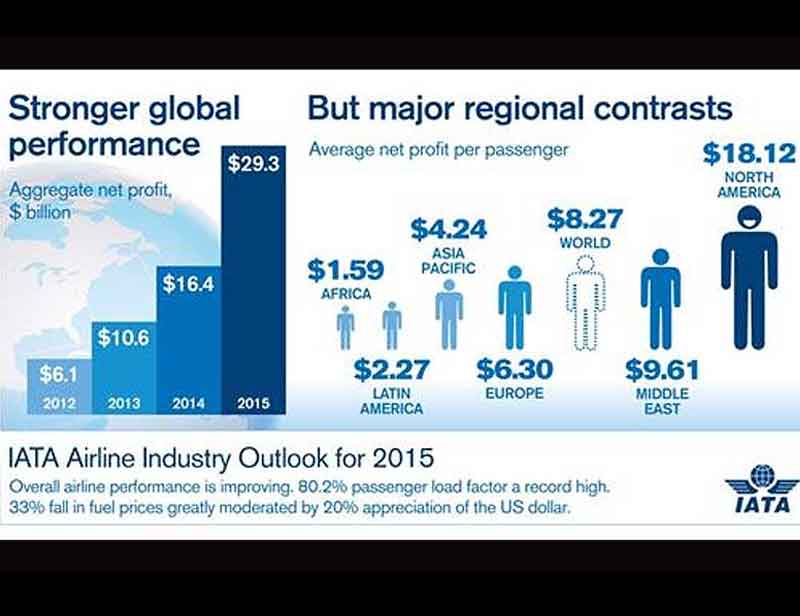 Stronger global performance

Aggregate net profit, $ billion

$6.1
2012
$10.6
2013
$16.4
2014
$29.3
2015

But major regional contrasts

Average net profit per passenger

$1.59
AFRICA

$2.27
LATIN AMERICA

$4.24
ASIA PACIFIC

$6.30
EUROPE

$8.27
WORLD

$9.61
MIDDLE EAST

$18.12
NORTH AMERICA

IATA Airline Industry Outlook for 2015

Overall airline performance is improving. 80.2% passenger load factor a record high. 33% fall in fuel prices greatly moderated by 20% appreciation of the US dollar.

IATA